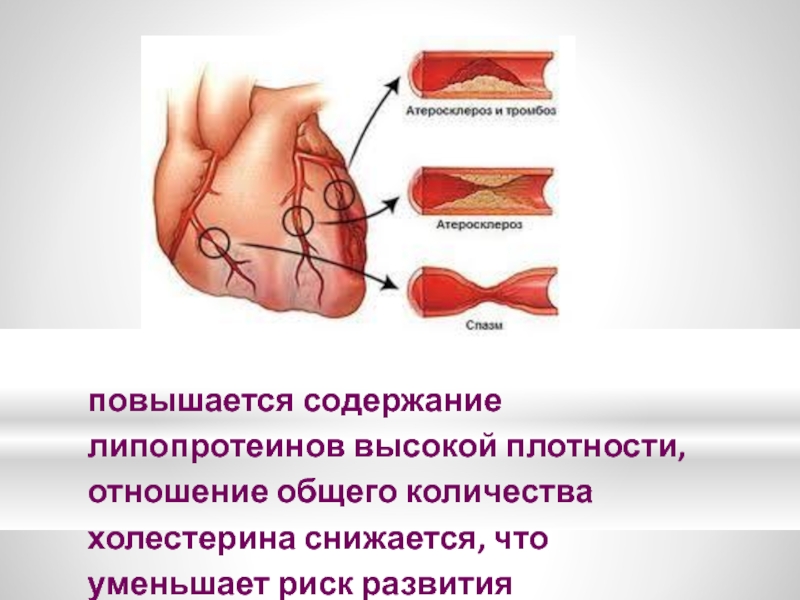 Атеросклероз и тромбоз

Атеросклероз

Спазм

повышается содержание липопротеинов высокой плотности, отношение общего количества холестерина снижается, что уменьшает риск развития